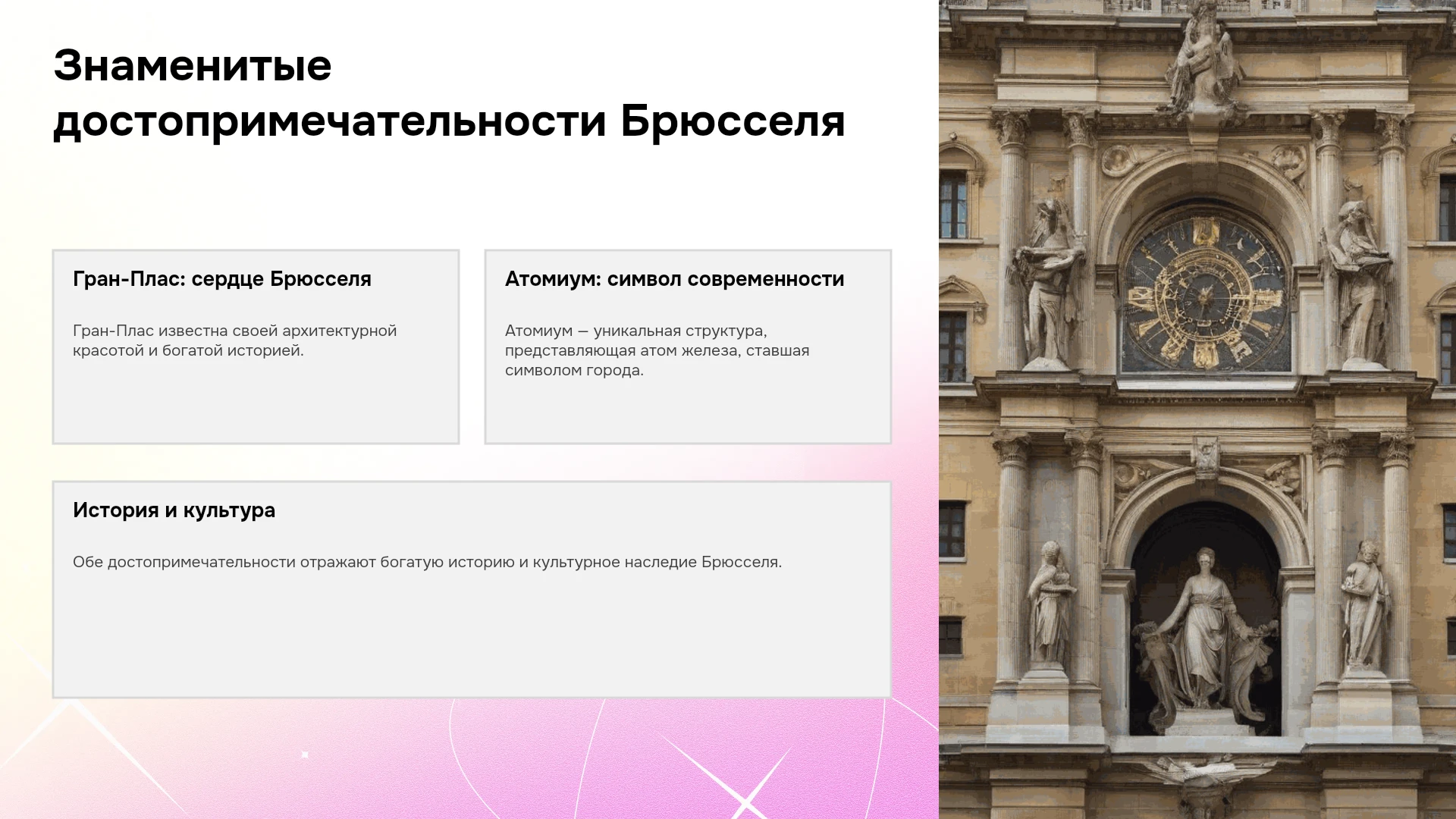 Знаменитые достопримечательности Брюсселя

Гран-Плас: сердце Брюсселя

Гран-Плас известна своей архитектурной красотой и богатой историей.

Атомиум: символ современности

Атомиум — уникальная структура, представляющая атом железа, ставшая символом города.

История и культура

Обе достопримечательности отражают богатую историю и культурное наследие Брюсселя.